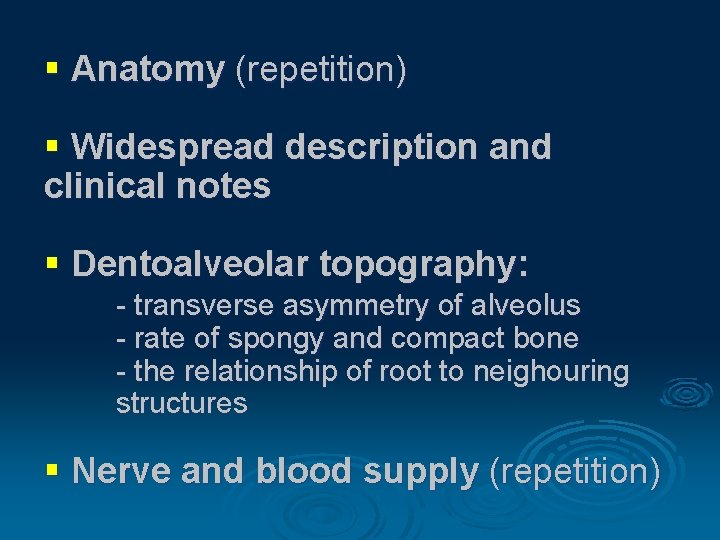 ▪ Anatomy (repetition)

▪ Widespread description and clinical notes

▪ Dentoalveolar topography:
- transverse asymmetry of alveolus
- rate of spongy and compact bone
- the relationship of root to neighouring structures

▪ Nerve and blood supply (repetition)